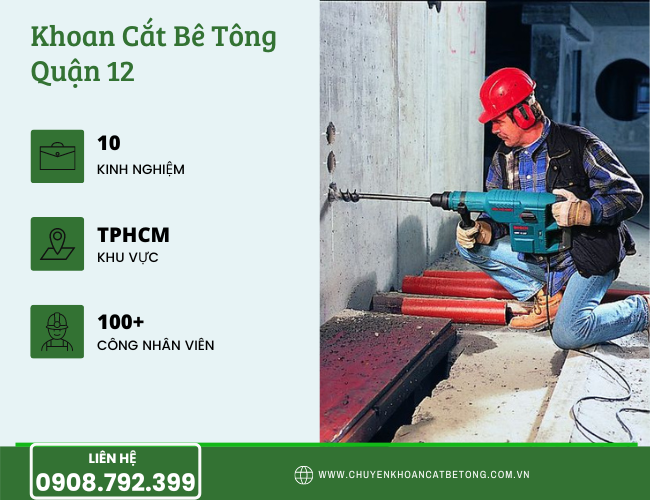 Khoan Cắt Bê Tông Quận 12

10
KINH NGHIỆM

TPHCM
KHU VỰC

100+
CÔNG NHÂN VIÊN

LIÊN HỆ
0908.792.399

WWW.CHUYENKHOANCATBETONG.COM.VN